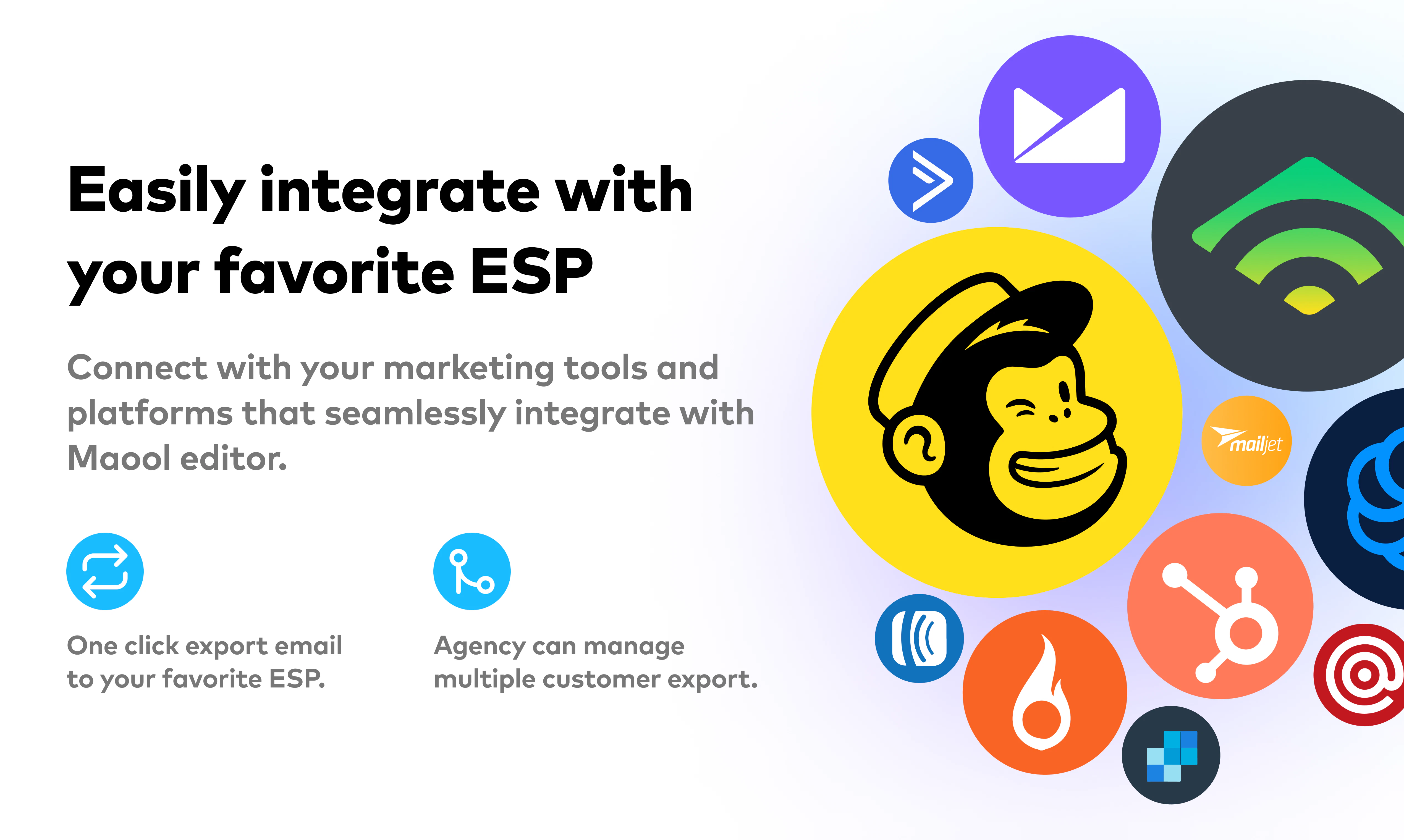 Easily integrate with your favorite ESP

Connect with your marketing tools and platforms that seamlessly integrate with Maool editor.

One click export email to your favorite ESP.

Agency can manage multiple customer export.

mailjet